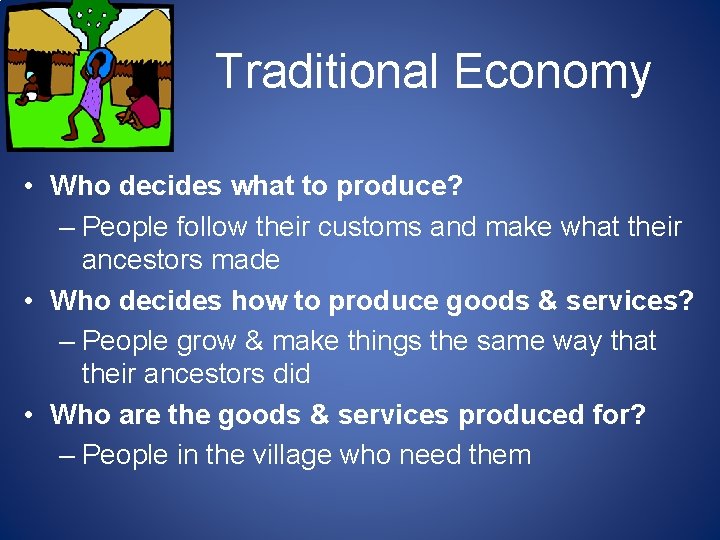 Traditional Economy

• Who decides what to produce?
– People follow their customs and make what their ancestors made

• Who decides how to produce goods & services?
– People grow & make things the same way that their ancestors did

• Who are the goods & services produced for?
– People in the village who need them